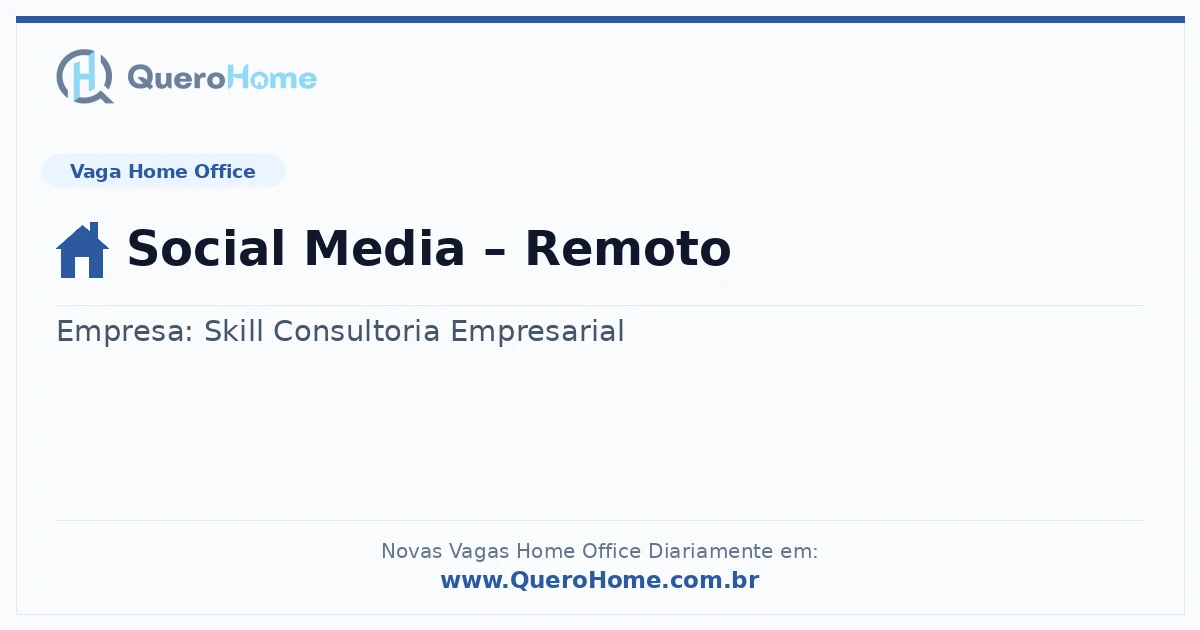 QueroHome

Vaga Home Office

Social Media – Remoto

Empresa: Skill Consultoria Empresarial

Novas Vagas Home Office Diariamente em:
www.QueroHome.com.br